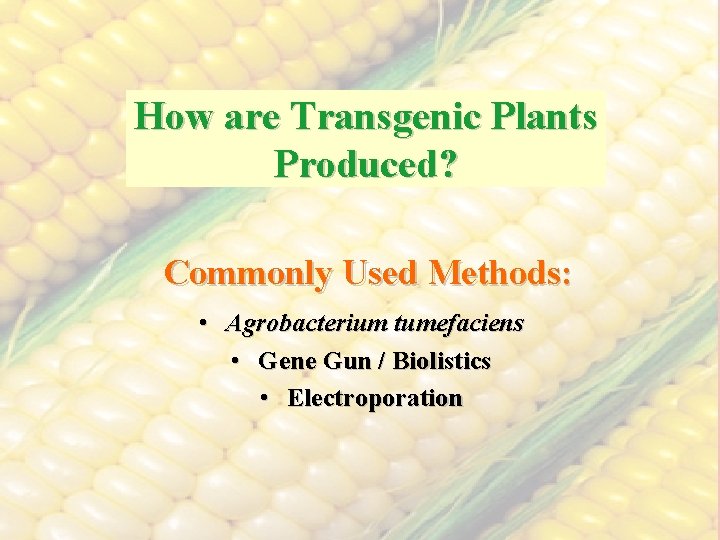 How are Transgenic Plants Produced?

Commonly Used Methods:

• Agrobacterium tumefaciens
• Gene Gun / Biolistics
• Electroporation